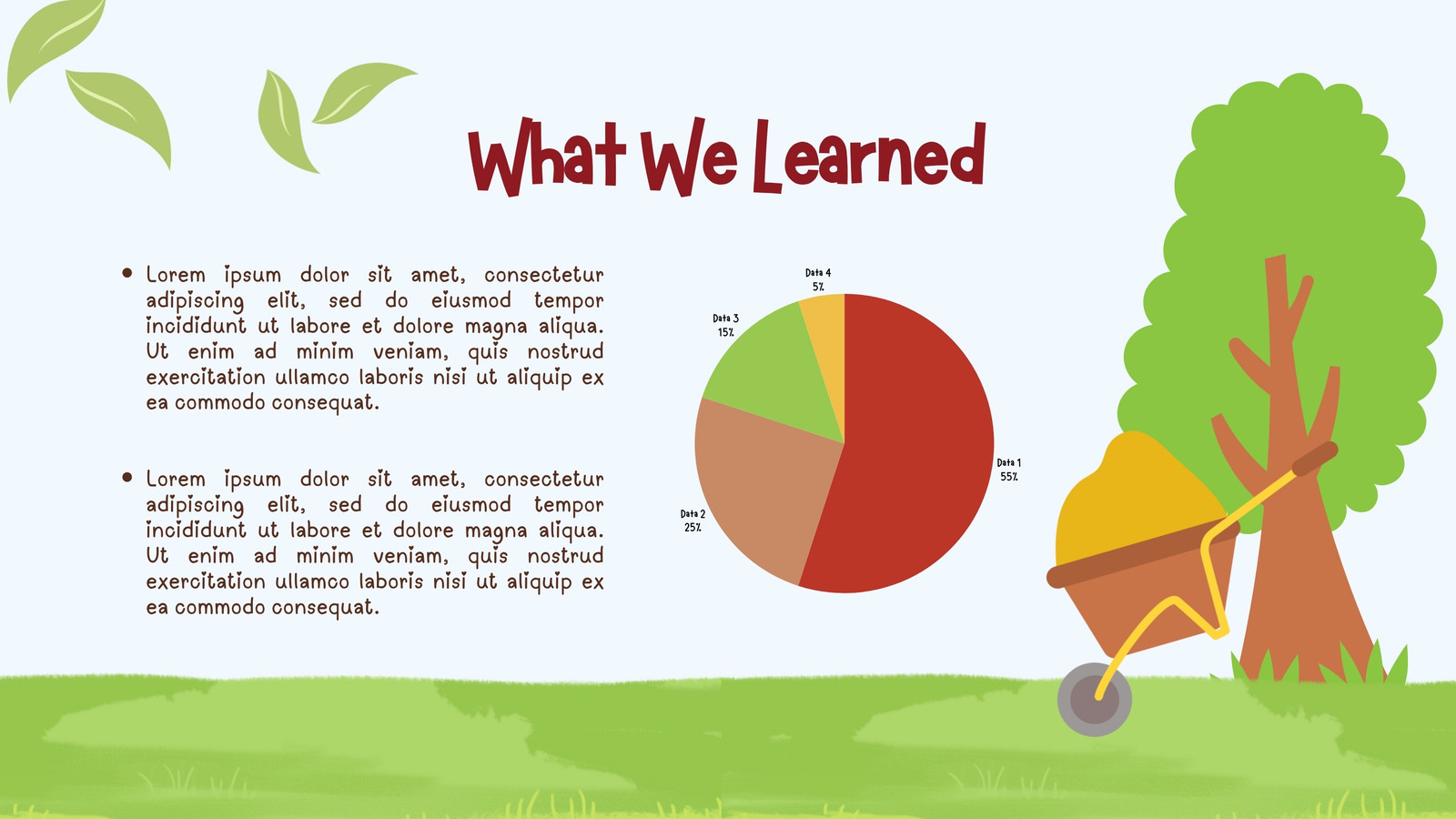 What We Learned

• Lorem ipsum dolor sit amet, consectetur adipiscing elit, sed do eiusmod tempor incididunt ut labore et dolore magna aliqua. Ut enim ad minim veniam, quis nostrud exercitation ullamco laboris nisi ut aliquip ex ea commodo consequat.

• Lorem ipsum dolor sit amet, consectetur adipiscing elit, sed do eiusmod tempor incididunt ut labore et dolore magna aliqua. Ut enim ad minim veniam, quis nostrud exercitation ullamco laboris nisi ut aliquip ex ea commodo consequat.

Data 4
5%

Data 3
15%

Data 1
55%

Data 2
25%